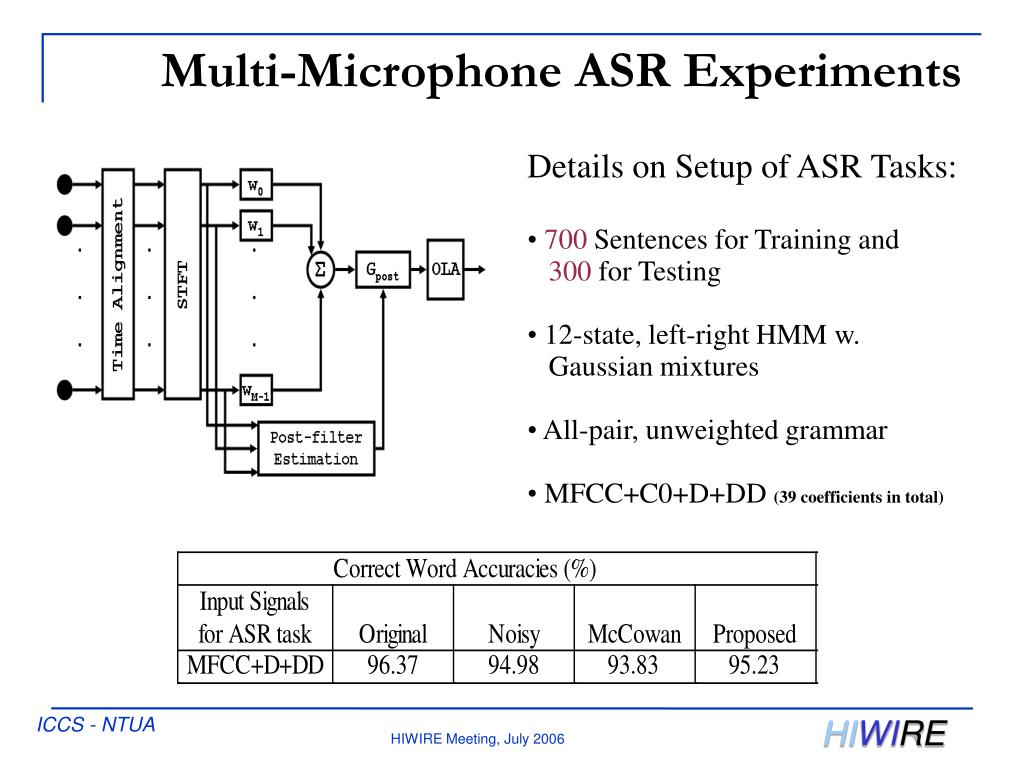 Multi-Microphone ASR Experiments

Time Alignment

STFT

$W_0$

$W_1$

$W_{M-1}$

$\Sigma$

$G_{post}$

OLA

Post-filter Estimation

Details on Setup of ASR Tasks:

• 700 Sentences for Training and 300 for Testing

• 12-state, left-right HMM w. Gaussian mixtures

• All-pair, unweighted grammar

• MFCC+C0+D+DD (39 coefficients in total)

| Correct Word Accuracies (%) | | | | |
|---|---|---|---|---|
| Input Signals for ASR task | Original | Noisy | McCowan | Proposed |
| MFCC+D+DD | 96.37 | 94.98 | 93.83 | 95.23 |

ICCS - NTUA

HIWIRE Meeting, July 2006

HIWIRE